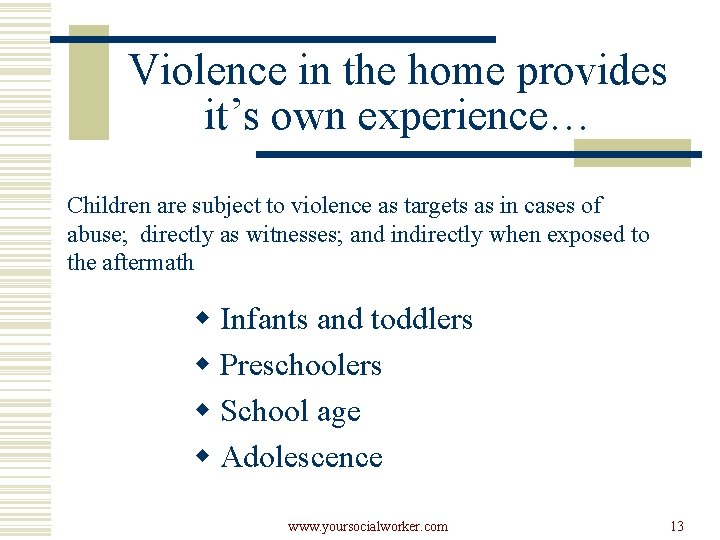 Violence in the home provides it’s own experience…

Children are subject to violence as targets as in cases of abuse; directly as witnesses; and indirectly when exposed to the aftermath

- Infants and toddlers
- Preschoolers
- School age
- Adolescence

www.yoursocialworker.com

13